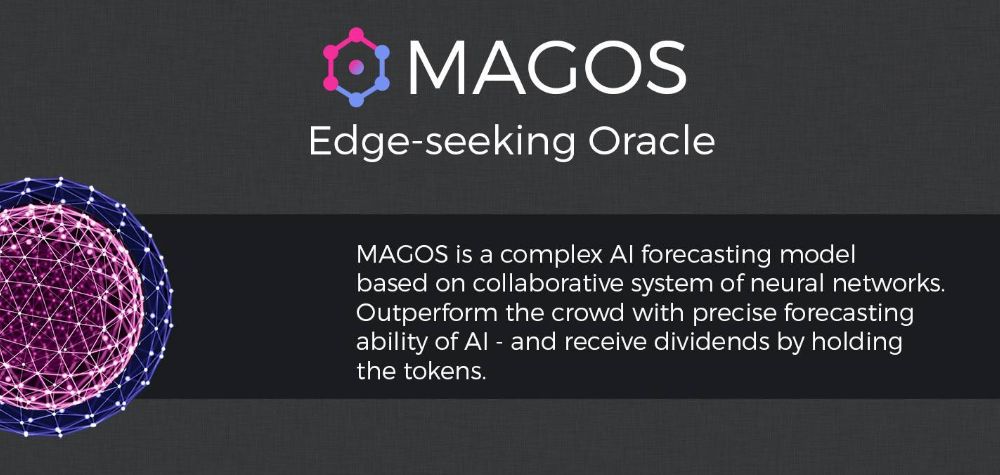 MAGOS

Edge-seeking Oracle

MAGOS is a complex AI forecasting model based on collaborative system of neural networks. Outperform the crowd with precise forecasting ability of AI - and receive dividends by holding the tokens.